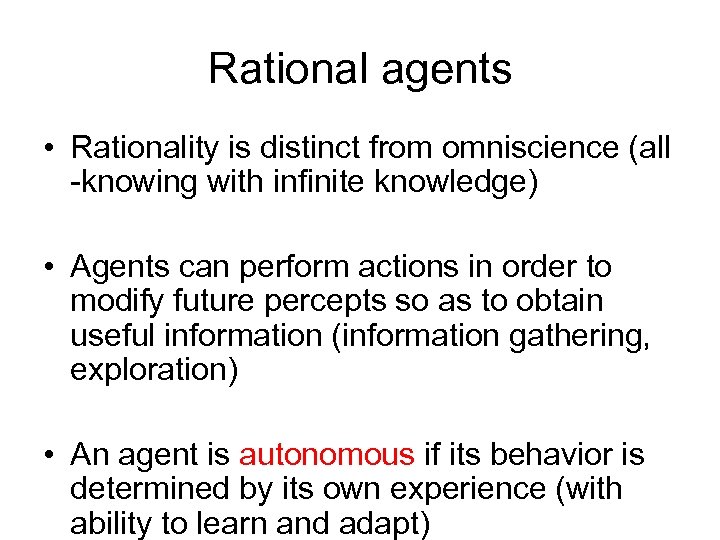 Rational agents

• Rationality is distinct from omniscience (all -knowing with infinite knowledge)

• Agents can perform actions in order to modify future percepts so as to obtain useful information (information gathering, exploration)

• An agent is autonomous if its behavior is determined by its own experience (with ability to learn and adapt)